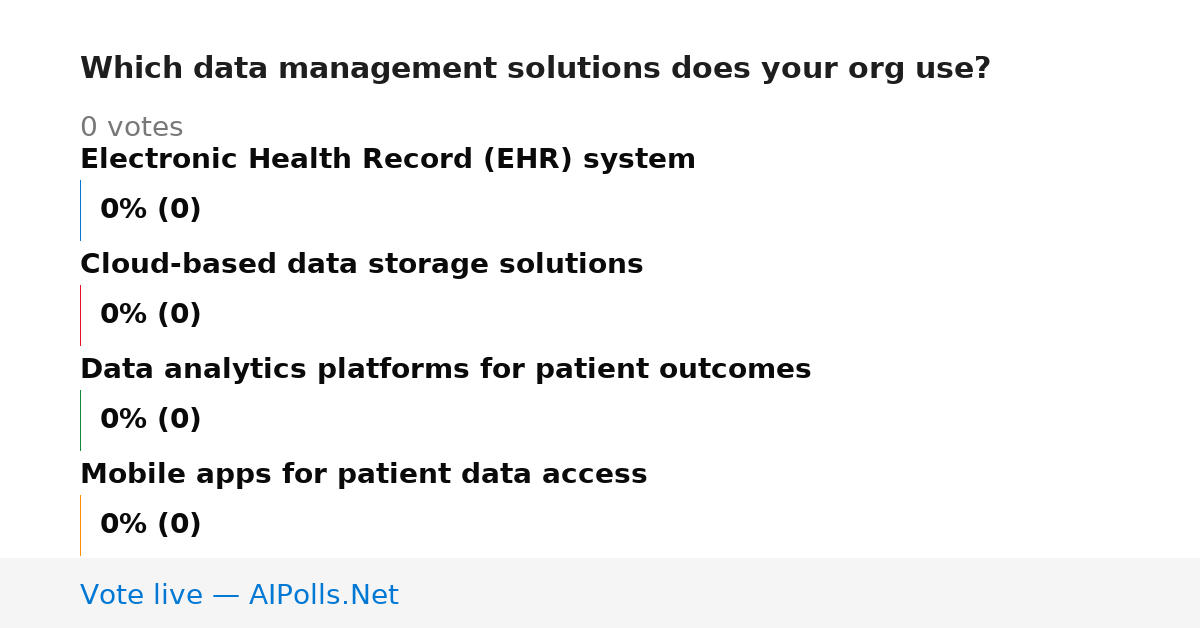 Which data management solutions does your org use?

0 votes

Electronic Health Record (EHR) system

0% (0)

Cloud-based data storage solutions

0% (0)

Data analytics platforms for patient outcomes

0% (0)

Mobile apps for patient data access

0% (0)

Vote live — AIPolls.Net